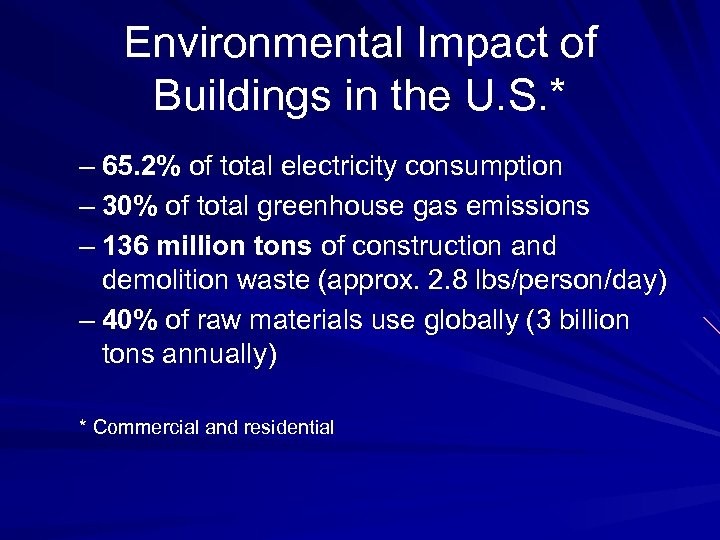 Environmental Impact of Buildings in the U.S.*

– 65.2% of total electricity consumption
– 30% of total greenhouse gas emissions
– 136 million tons of construction and demolition waste (approx. 2.8 lbs/person/day)
– 40% of raw materials use globally (3 billion tons annually)

* Commercial and residential